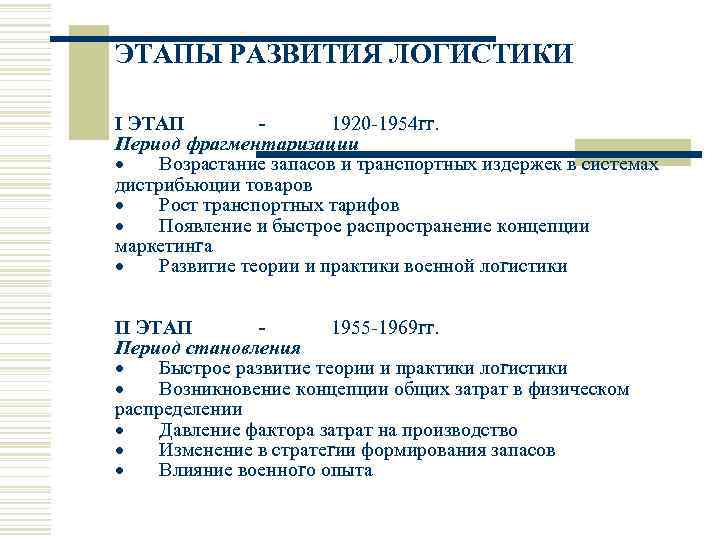 ЭТАПЫ РАЗВИТИЯ ЛОГИСТИКИ

I ЭТАП - 1920-1954гг.
Период фрагментаризации
• Возрастание запасов и транспортных издержек в системах дистрибьюции товаров
• Рост транспортных тарифов
• Появление и быстрое распространение концепции маркетинга
• Развитие теории и практики военной логистики

II ЭТАП - 1955-1969гг.
Период становления
• Быстрое развитие теории и практики логистики
• Возникновение концепции общих затрат в физическом распределении
• Давление фактора затрат на производство
• Изменение в стратегии формирования запасов
• Влияние военного опыта